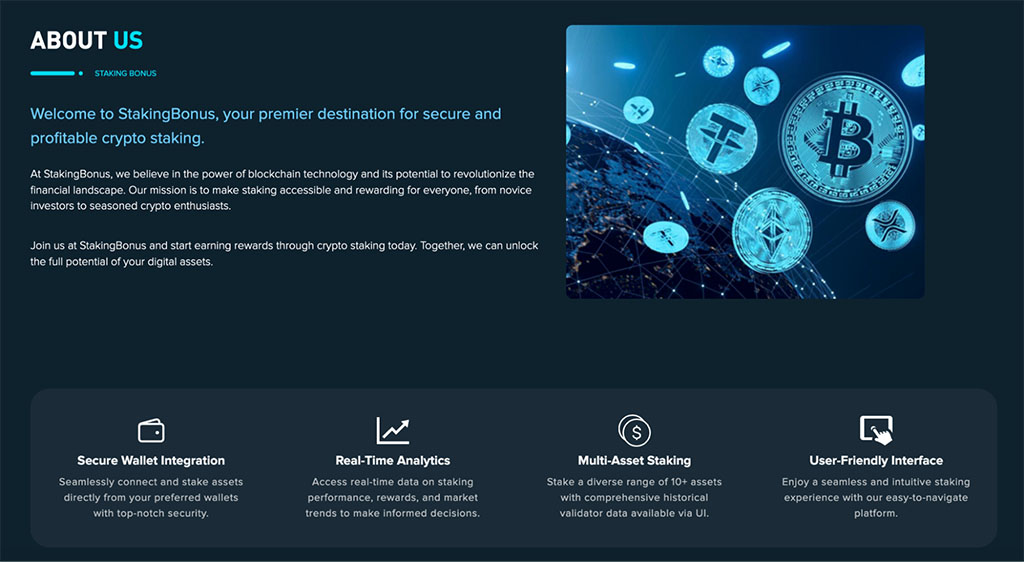 ABOUT US

STAKING BONUS

Welcome to StakingBonus, your premier destination for secure and profitable crypto staking.

At StakingBonus, we believe in the power of blockchain technology and its potential to revolutionize the financial landscape. Our mission is to make staking accessible and rewarding for everyone, from novice investors to seasoned crypto enthusiasts.

Join us at StakingBonus and start earning rewards through crypto staking today. Together, we can unlock the full potential of your digital assets.

Secure Wallet Integration

Seamlessly connect and stake assets directly from your preferred wallets with top-notch security.

Real-Time Analytics

Access real-time data on staking performance, rewards, and market trends to make informed decisions.

Multi-Asset Staking

Stake a diverse range of 10+ assets with comprehensive historical validator data available via UI.

User-Friendly Interface

Enjoy a seamless and intuitive staking experience with our easy-to-navigate platform.